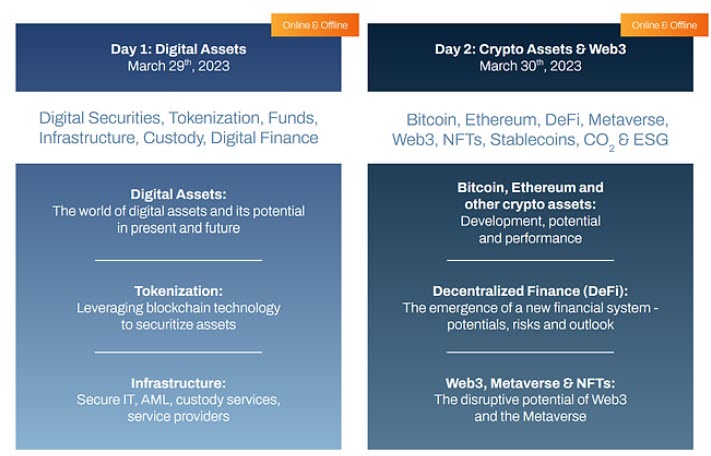 Online & Offline

Day 1: Digital Assets
March 29$^{th}$, 2023

Digital Securities, Tokenization, Funds, Infrastructure, Custody, Digital Finance

Digital Assets:
The world of digital assets and its potential in present and future

Tokenization:
Leveraging blockchain technology to securitize assets

Infrastructure:
Secure IT, AML, custody services, service providers

Online & Offline

Day 2: Crypto Assets & Web3
March 30$^{th}$, 2023

Bitcoin, Ethereum, DeFi, Metaverse, Web3, NFTs, Stablecoins, $CO_2$ & ESG

Bitcoin, Ethereum and other crypto assets:
Development, potential and performance

Decentralized Finance (DeFi):
The emergence of a new financial system - potentials, risks and outlook

Web3, Metaverse & NFTs:
The disruptive potential of Web3 and the Metaverse